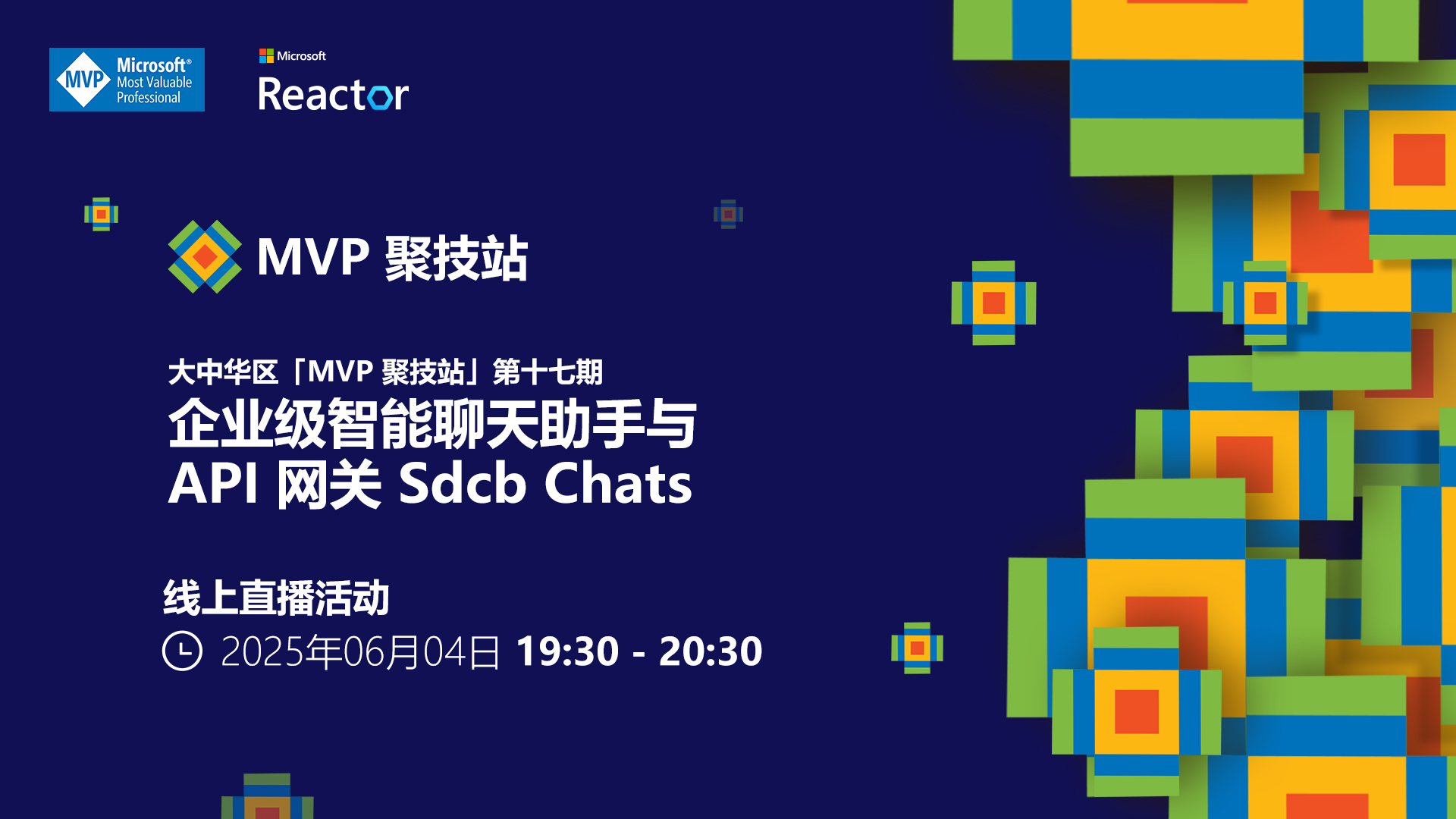 MVP Microsoft® Most Valuable Professional

Microsoft
Reactor

MVP 聚技站

大中华区「MVP 聚技站」第十七期
企业级智能聊天助手与 API 网关 Sdcb Chats

线上直播活动
2025年06月04日 19:30 - 20:30